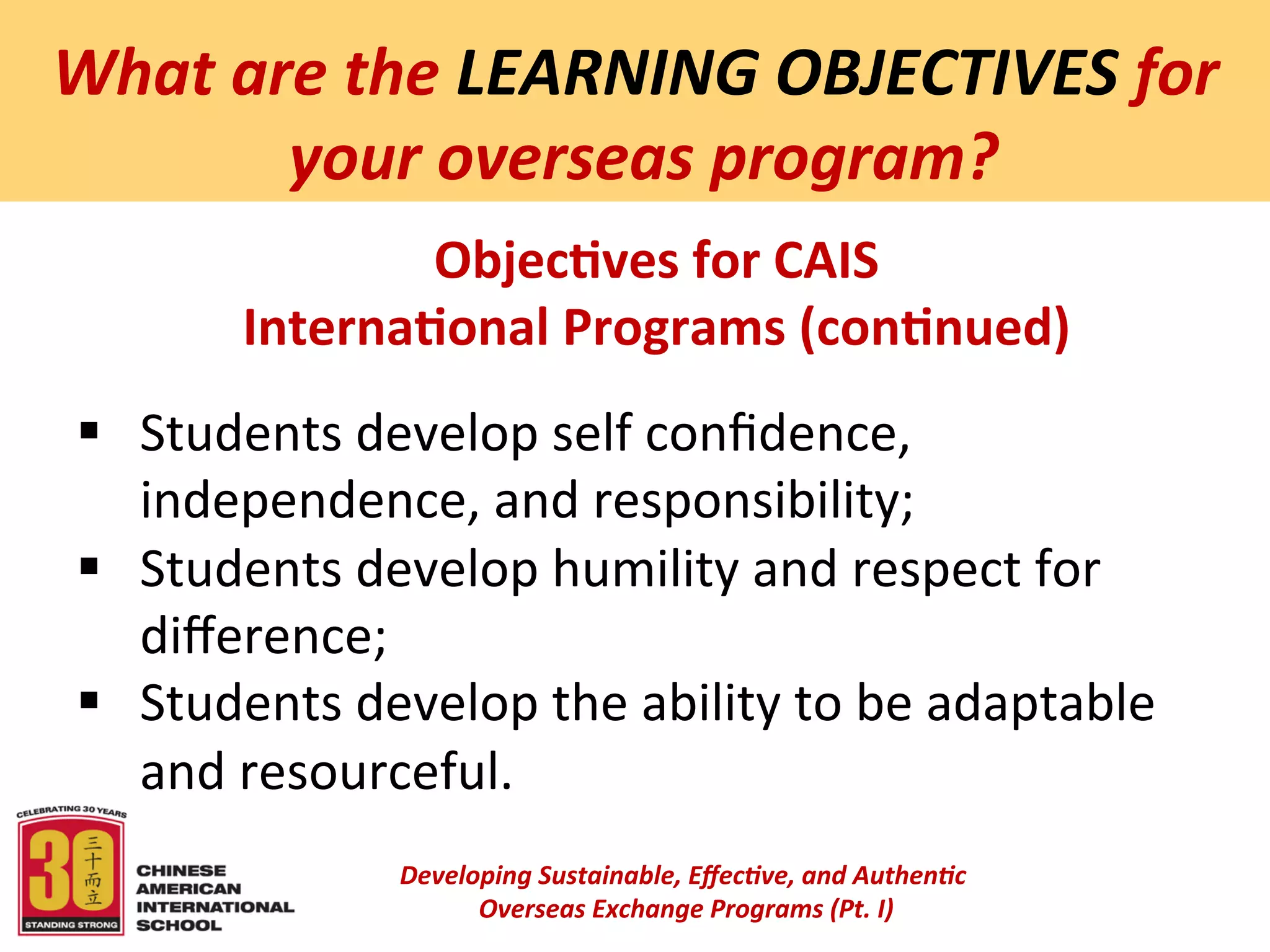 What are the LEARNING OBJECTIVES for your overseas program?

Objectives for CAIS
International Programs (continued)

▪ Students develop self confidence, independence, and responsibility;
▪ Students develop humility and respect for difference;
▪ Students develop the ability to be adaptable and resourceful.

CELEBRATING 30 YEARS
30
三十而立
STANDING STRONG

CHINESE
AMERICAN
INTERNATIONAL
SCHOOL

Developing Sustainable, Effective, and Authentic Overseas Exchange Programs (Pt. I)